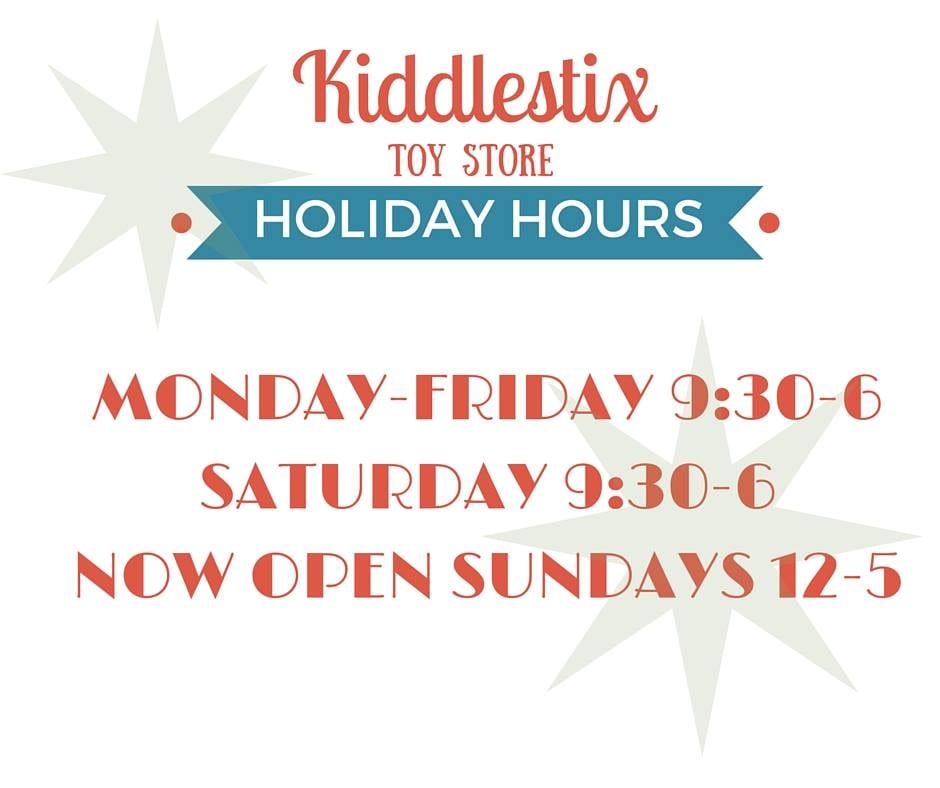 Kiddlestix
TOY STORE
HOLIDAY HOURS

MONDAY-FRIDAY 9:30-6
SATURDAY 9:30-6
NOW OPEN SUNDAYS 12-5